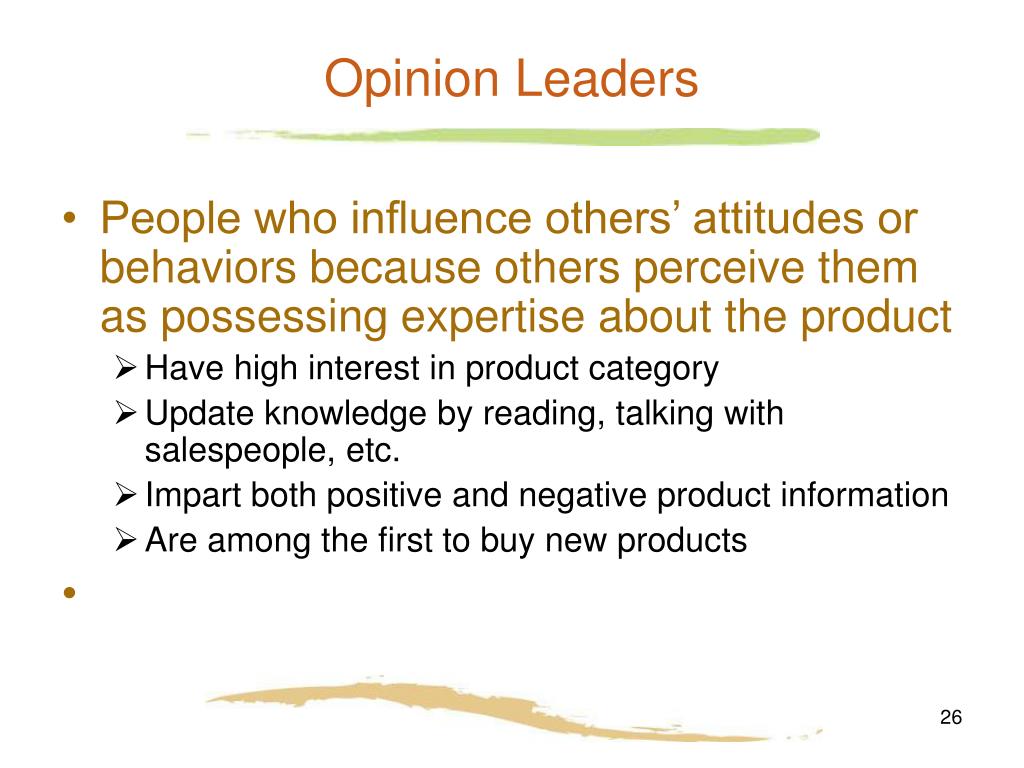 Opinion Leaders

• People who influence others’ attitudes or behaviors because others perceive them as possessing expertise about the product
  ➢ Have high interest in product category
  ➢ Update knowledge by reading, talking with salespeople, etc.
  ➢ Impart both positive and negative product information
  ➢ Are among the first to buy new products
•

26